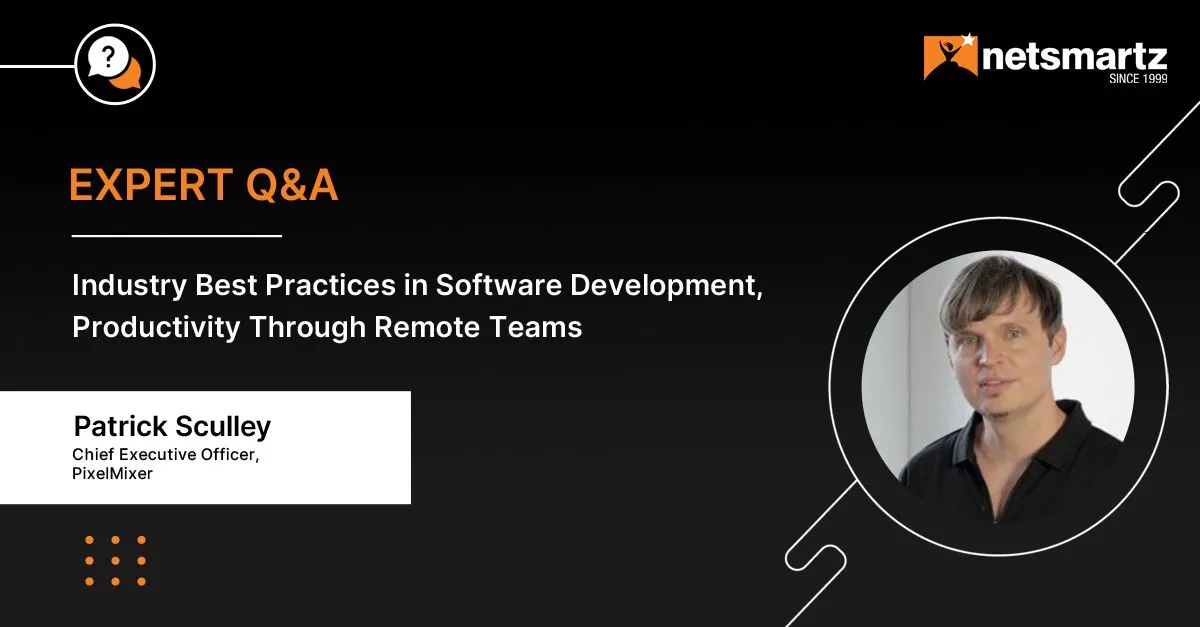 ?

netsmartz
SINCE 1999

EXPERT Q&A

Industry Best Practices in Software Development, Productivity Through Remote Teams

Patrick Sculley
Chief Executive Officer, PixelMixer